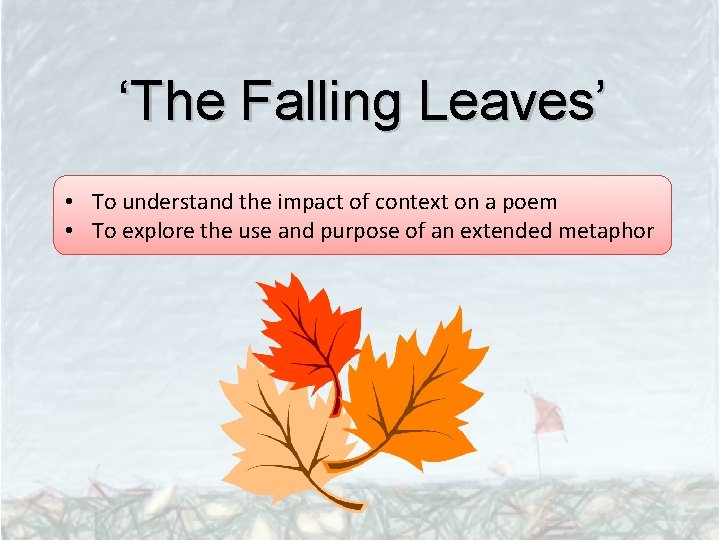 ‘The Falling Leaves’

• To understand the impact of context on a poem
• To explore the use and purpose of an extended metaphor